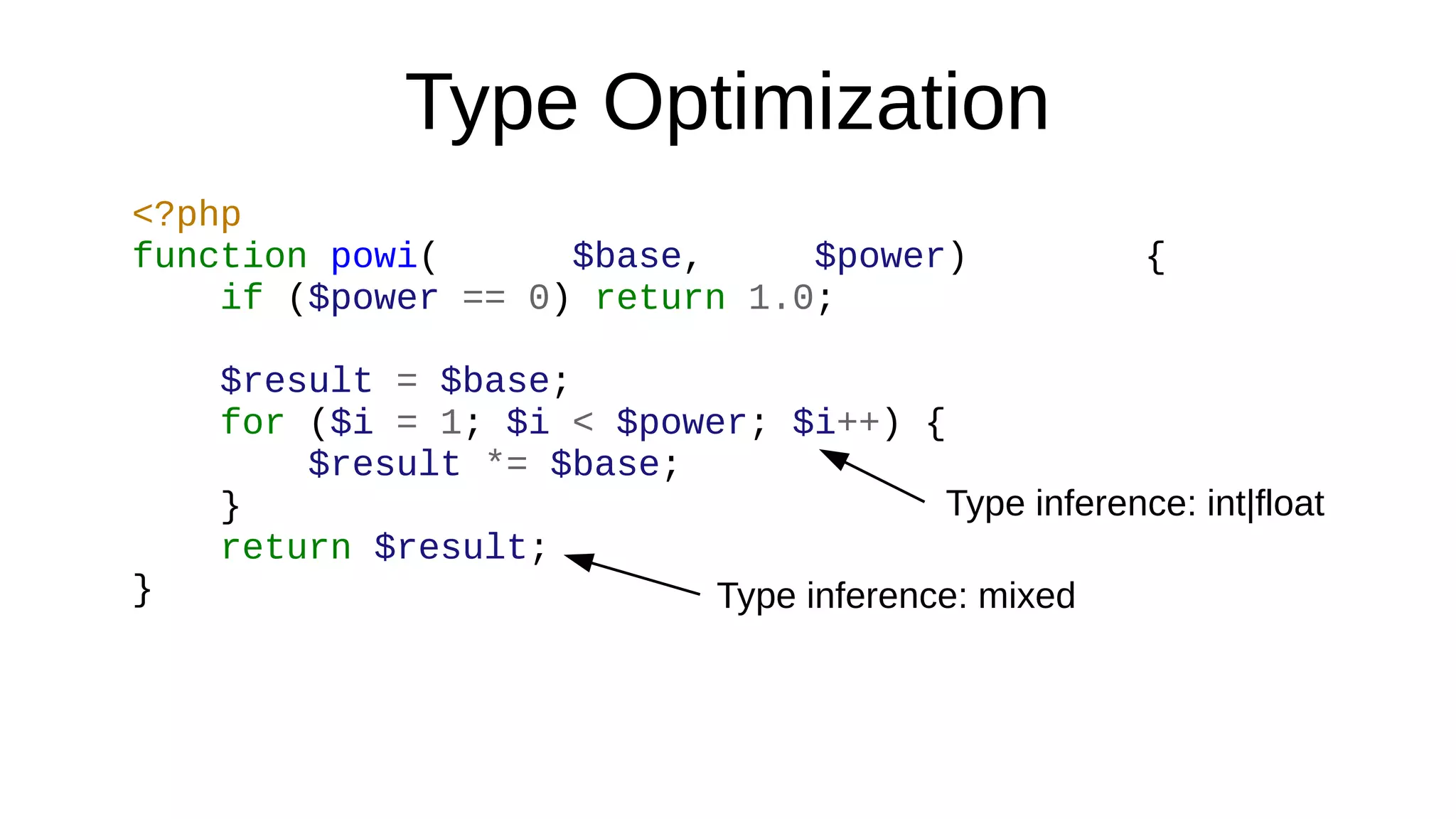 Type Optimization

<?php
function powi(      $base,      $power)          {
    if ($power == 0) return 1.0;

    $result = $base;
    for ($i = 1; $i < $power; $i++) {
        $result *= $base;
    }
    return $result;
}

Type inference: int|float

Type inference: mixed